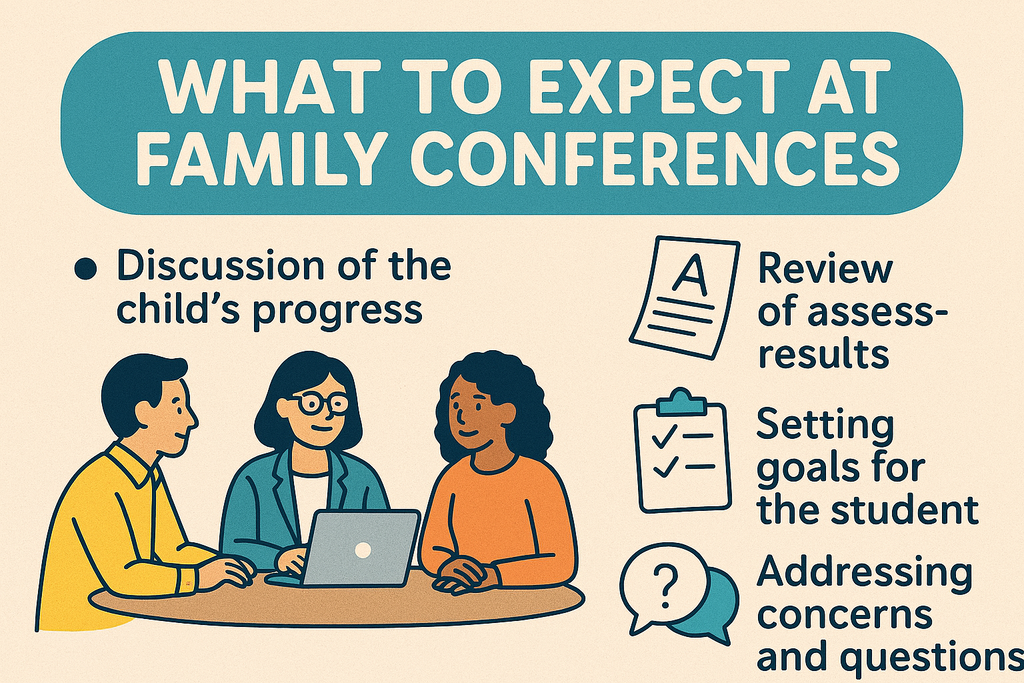 WHAT TO EXPECT AT FAMILY CONFERENCES

• Discussion of the child's progress

A

Review of assess-results

Setting goals for the student

?

Addressing concerns and questions